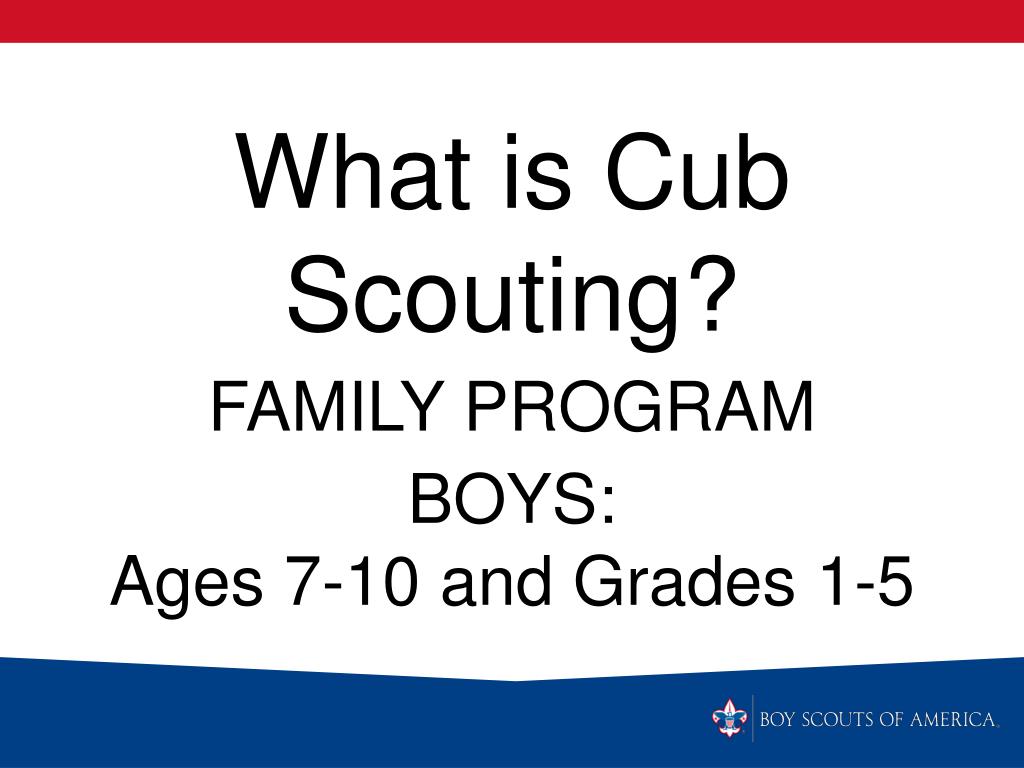 What is Cub Scouting?

FAMILY PROGRAM

BOYS:
Ages 7-10 and Grades 1-5

BOY SCOUTS OF AMERICA